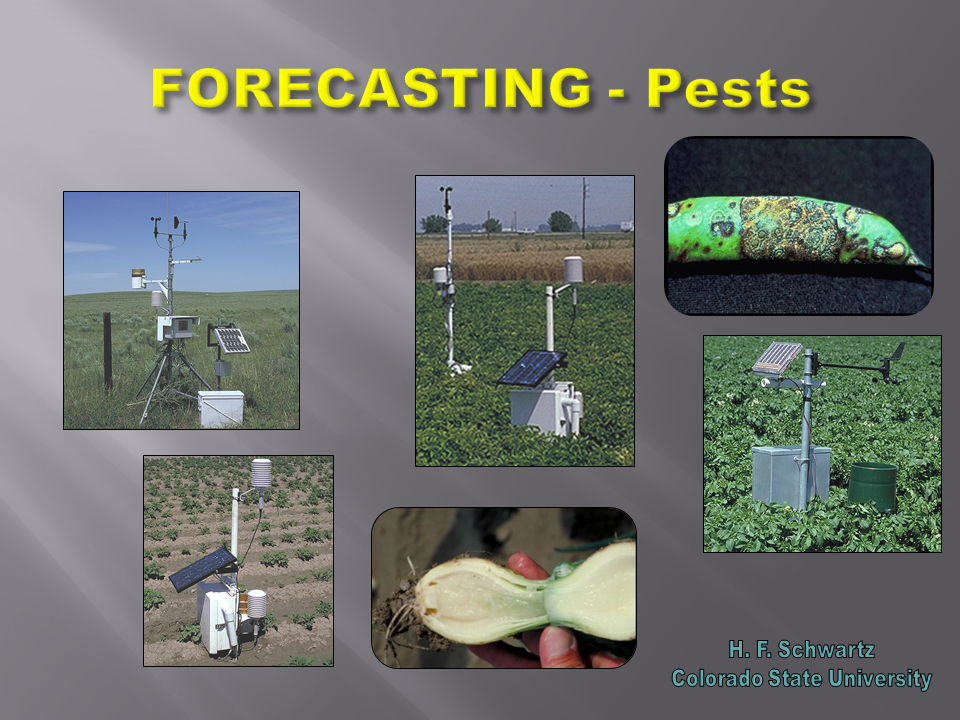 FORECASTING - Pests

H. F. Schwartz
Colorado State University